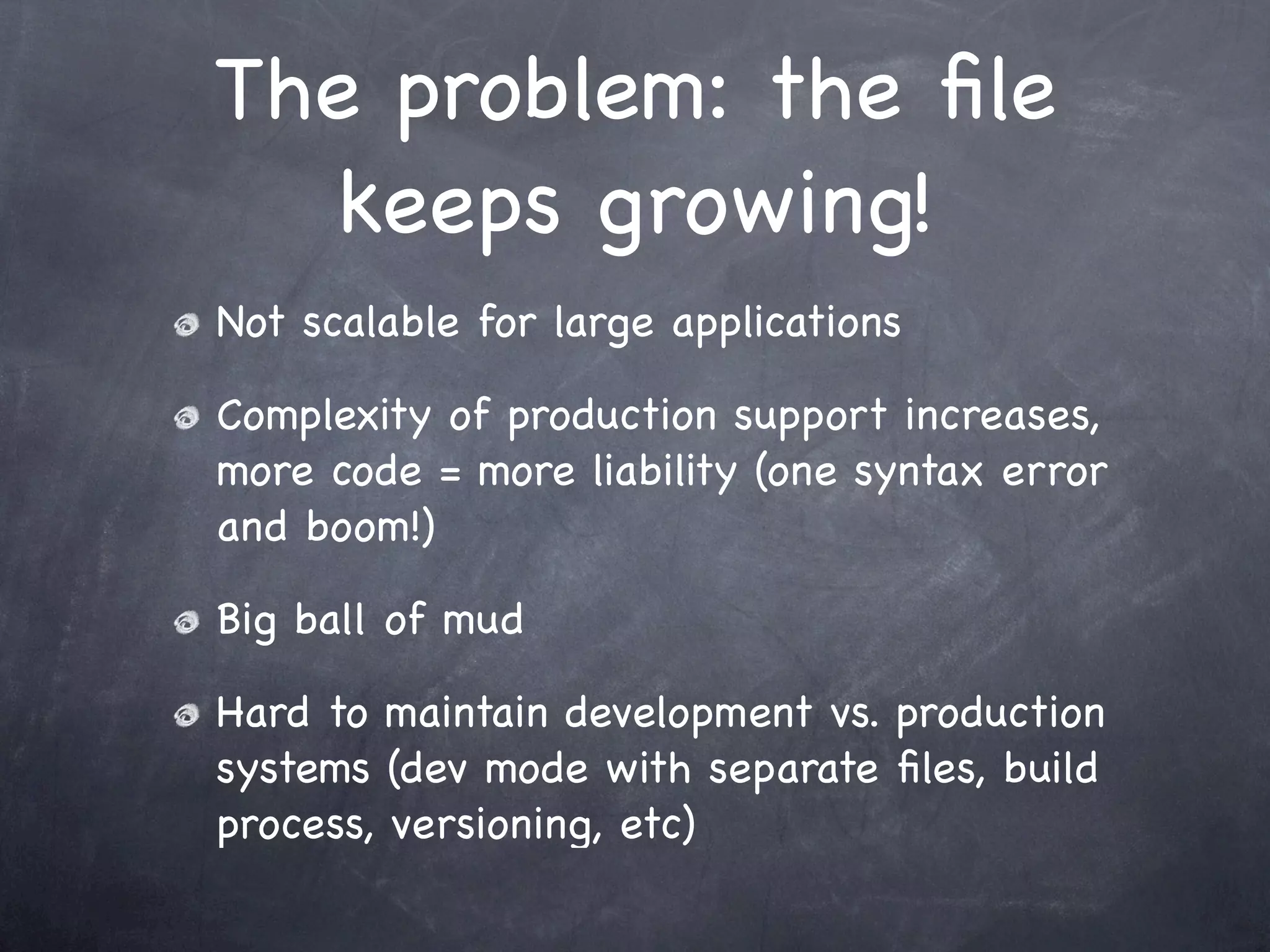 The problem: the file keeps growing!

Not scalable for large applications

Complexity of production support increases, more code = more liability (one syntax error and boom!)

Big ball of mud

Hard to maintain development vs. production systems (dev mode with separate files, build process, versioning, etc)